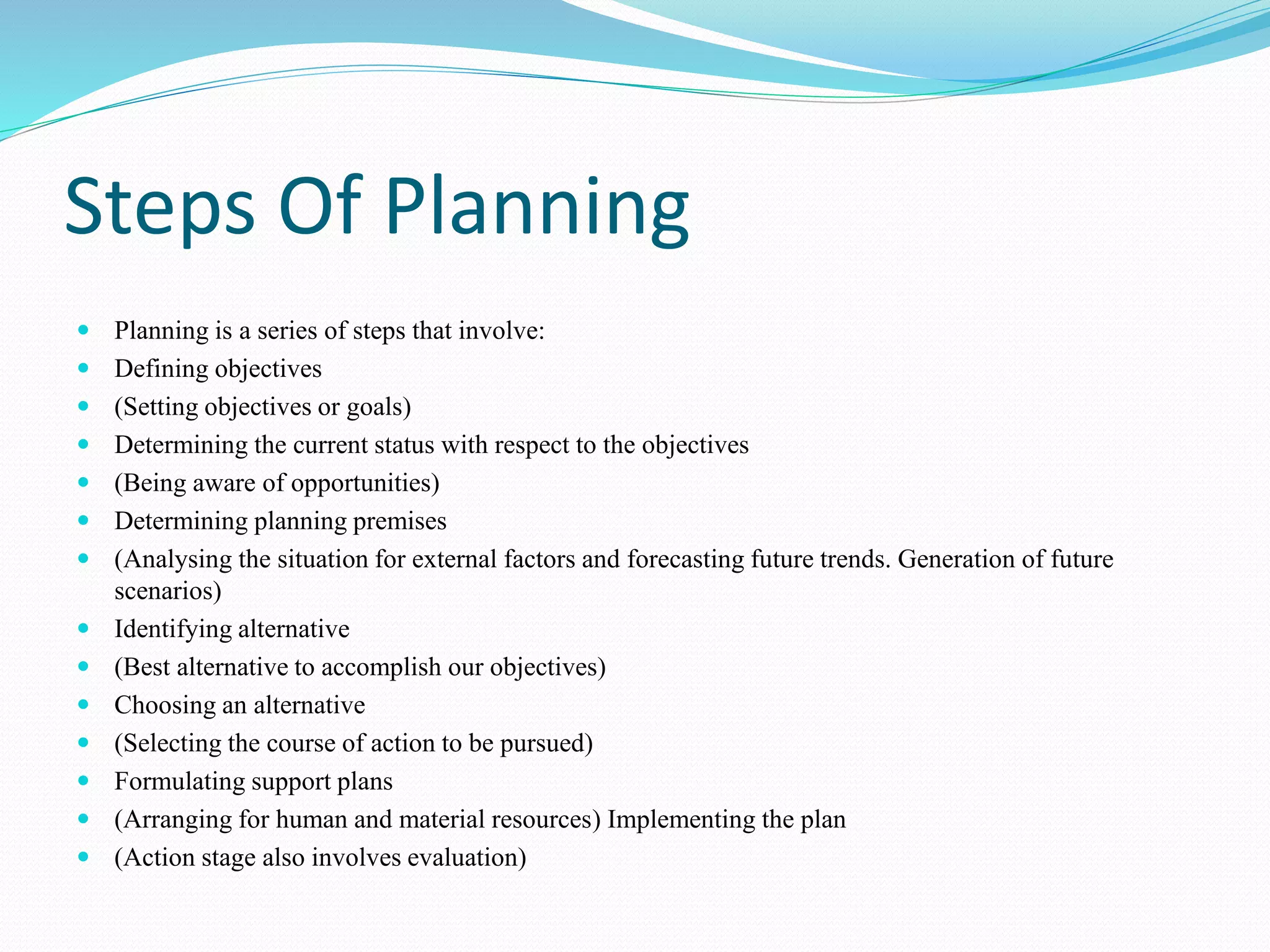 Steps Of Planning

- Planning is a series of steps that involve:
- Defining objectives
- (Setting objectives or goals)
- Determining the current status with respect to the objectives
- (Being aware of opportunities)
- Determining planning premises
- (Analysing the situation for external factors and forecasting future trends. Generation of future scenarios)
- Identifying alternative
- (Best alternative to accomplish our objectives)
- Choosing an alternative
- (Selecting the course of action to be pursued)
- Formulating support plans
- (Arranging for human and material resources) Implementing the plan
- (Action stage also involves evaluation)